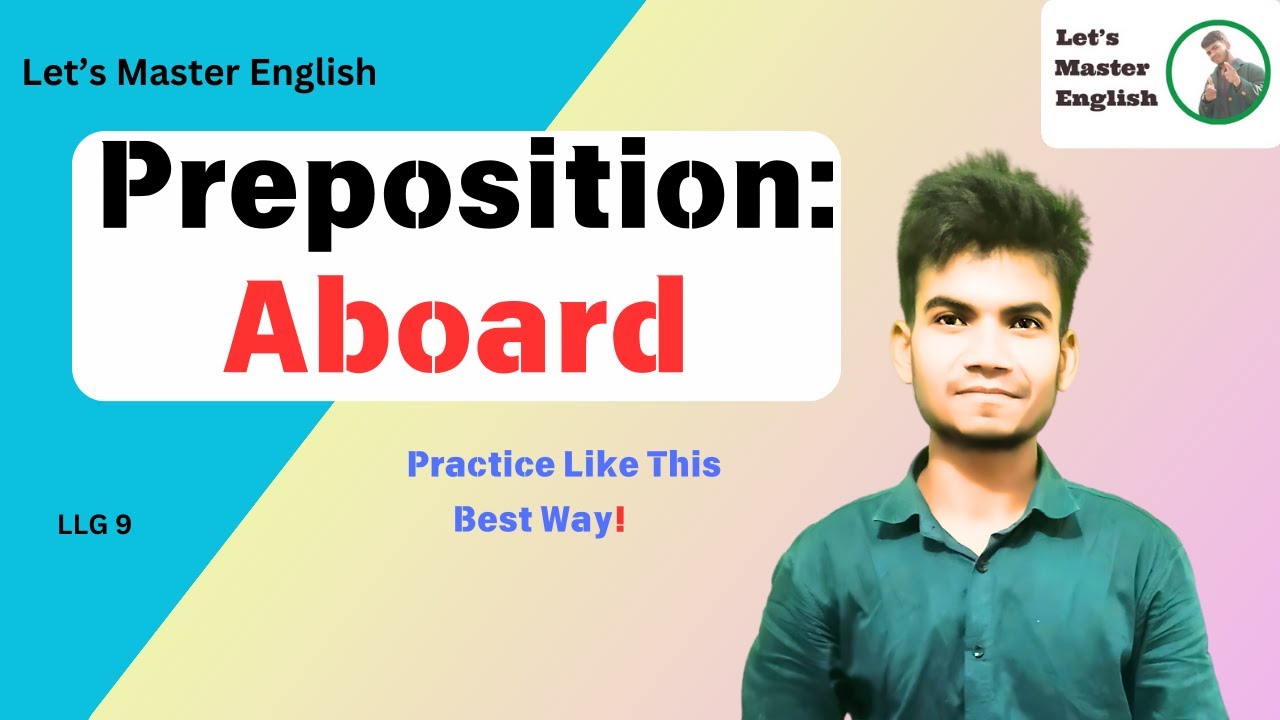 Let's Master English

Let's Master English

Preposition: Aboard

Practice Like This Best Way!

LLG 9